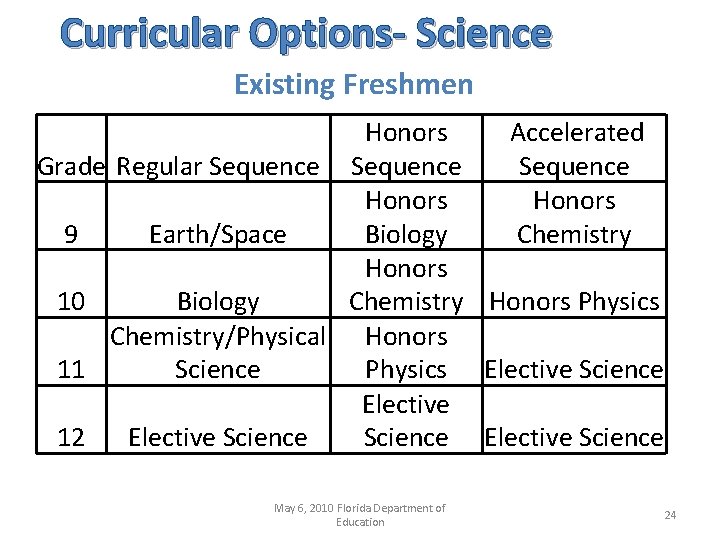 Curricular Options- Science

Existing Freshmen

| Grade | Regular Sequence | Honors Sequence | Accelerated Sequence |
|---|---|---|---|
| 9 | Earth/Space | Honors Biology | Honors Chemistry |
| 10 | Biology | Honors Chemistry | Honors Physics |
| 11 | Chemistry/Physical Science | Honors Physics | Elective Science |
| 12 | Elective Science | Elective Science | Elective Science |

May 6, 2010 Florida Department of Education

24